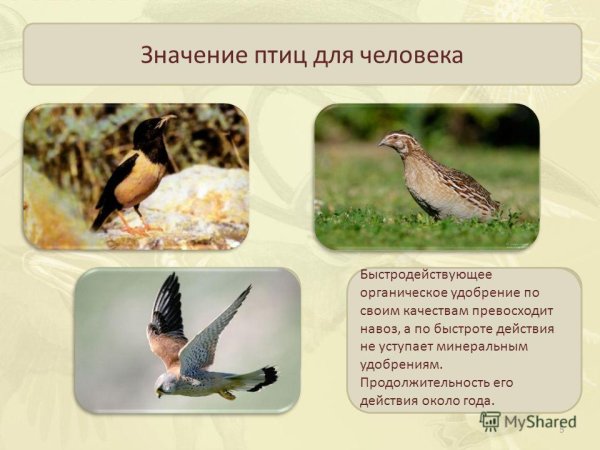 Значение птиц для человека

Быстродействующее органическое удобрение по своим качествам превосходит навоз, а по быстроте действия не уступает минеральным удобрениям. Продолжительность его действия около года.

MyShared

5